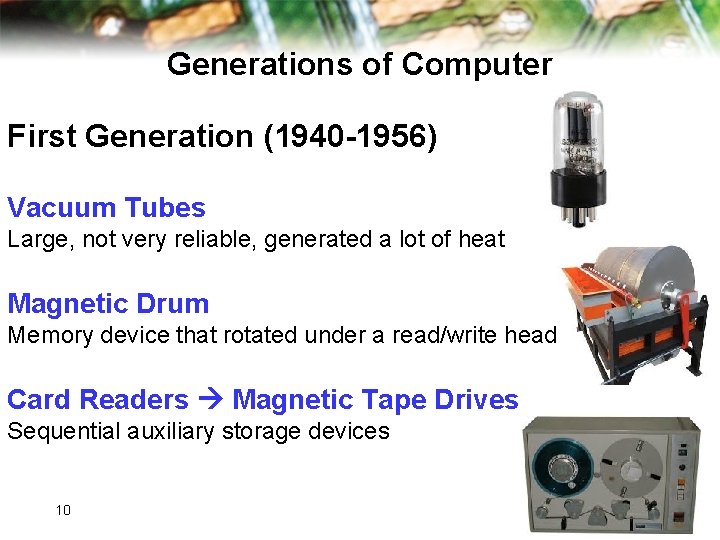 Generations of Computer

First Generation (1940-1956)

Vacuum Tubes
Large, not very reliable, generated a lot of heat

Magnetic Drum
Memory device that rotated under a read/write head

Card Readers → Magnetic Tape Drives
Sequential auxiliary storage devices

10